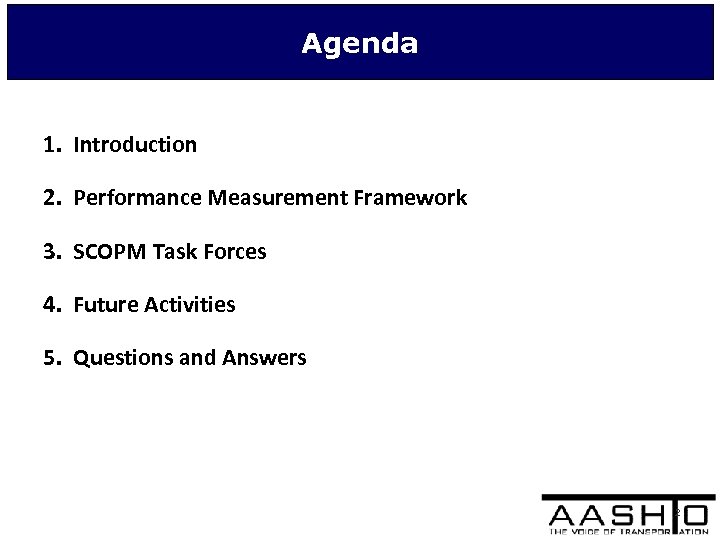 Agenda

1. Introduction

2. Performance Measurement Framework

3. SCOPM Task Forces

4. Future Activities

5. Questions and Answers

AASHTO
THE VOICE OF TRANSPORTATION